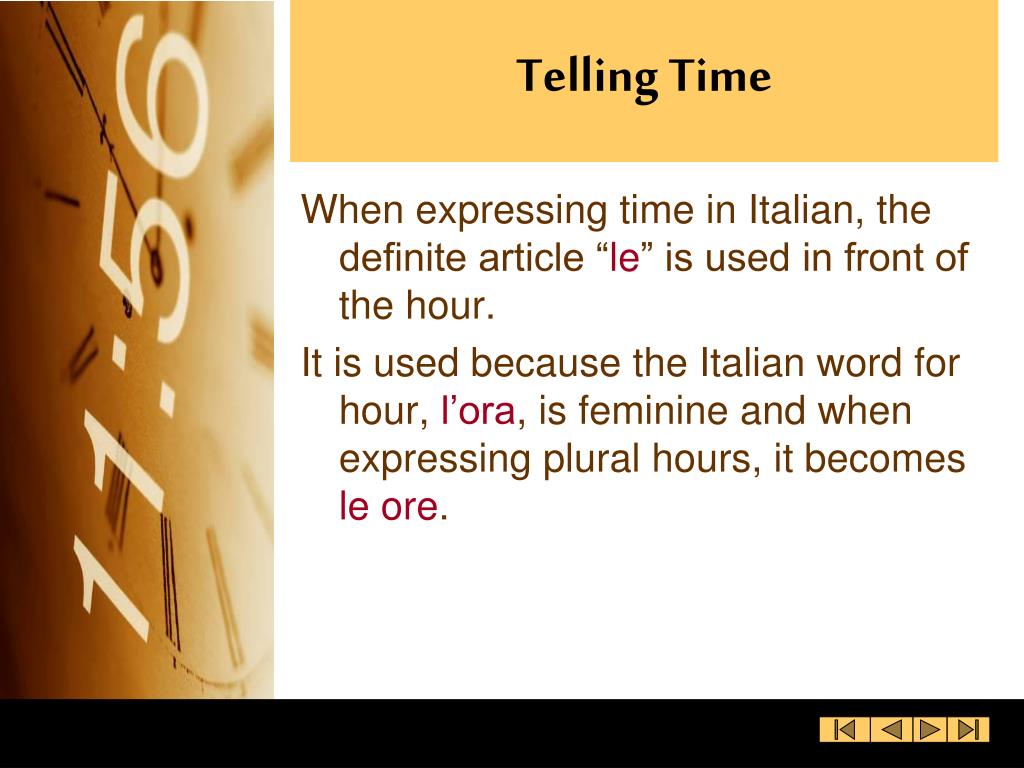 11:56

Telling Time

When expressing time in Italian, the definite article “le” is used in front of the hour.

It is used because the Italian word for hour, l’ora, is feminine and when expressing plural hours, it becomes le ore.